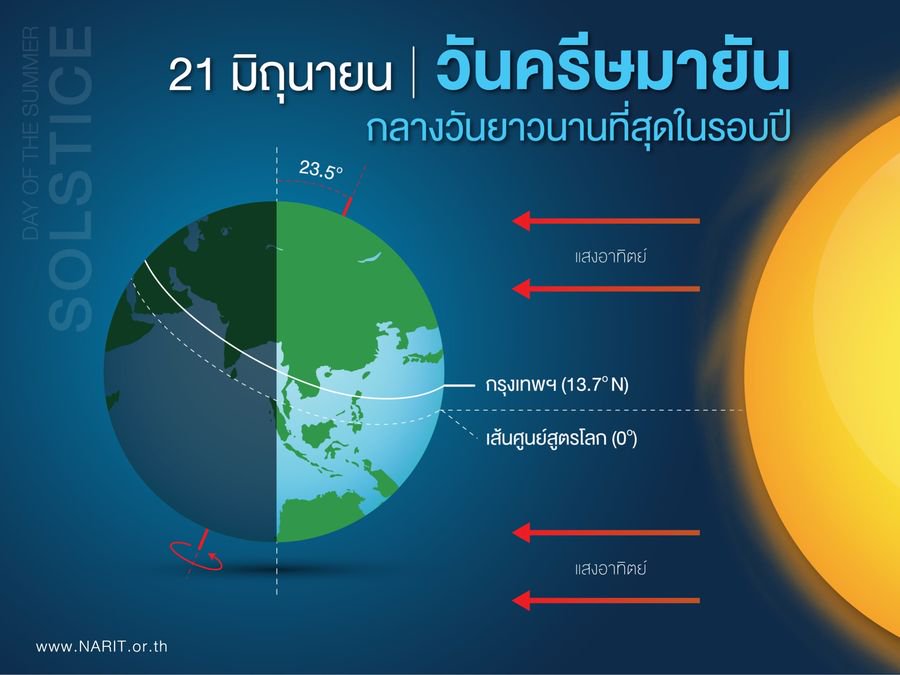 DAY OF THE SUMMER
SOLSTICE

21 มิถุนายน | วันครีษมายัน
กลางวันยาวนานที่สุดในรอบปี

23.5°

แสงอาทิตย์

กรุงเทพฯ (13.7° N)

เส้นศูนย์สูตรโลก (0°)

แสงอาทิตย์

www.NARIT.or.th